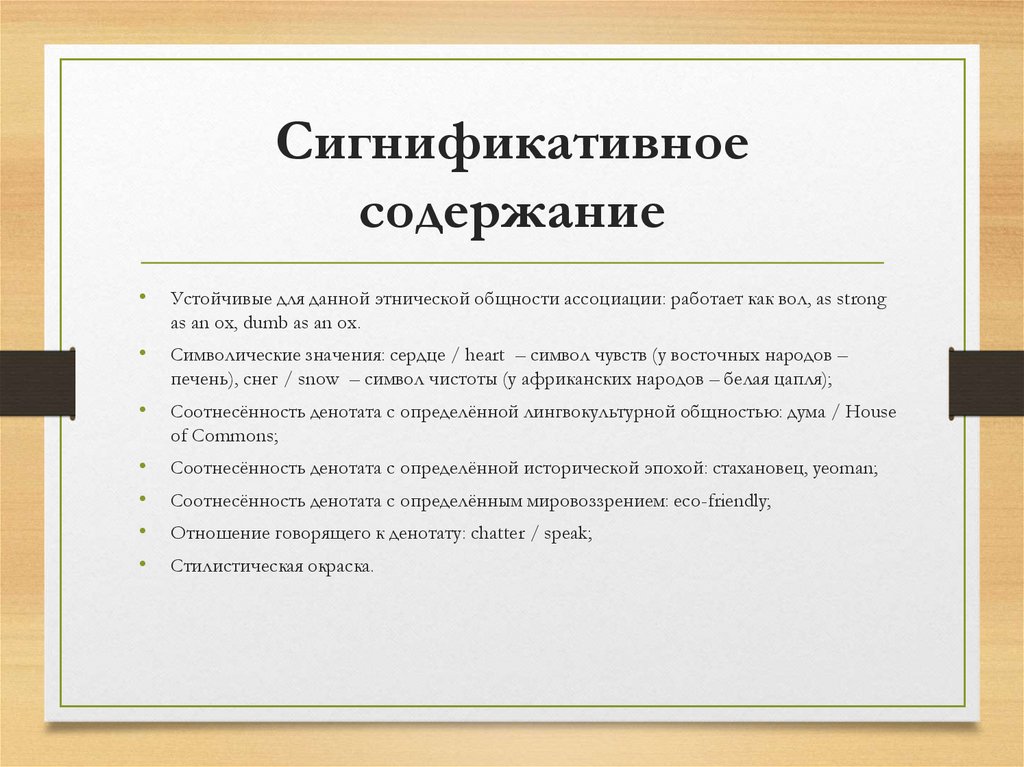 Сигнификативное содержание

• Устойчивые для данной этнической общности ассоциации: работает как вол, as strong as an ox, dumb as an ox.
• Символические значения: сердце / heart – символ чувств (у восточных народов – печень), снег / snow – символ чистоты (у африканских народов – белая цапля);
• Соотнесённость денотата с определённой лингвокультурной общностью: дума / House of Commons;
• Соотнесённость денотата с определённой исторической эпохой: стахановец, yeoman;
• Соотнесённость денотата с определённым мировоззрением: eco-friendly;
• Отношение говорящего к денотату: chatter / speak;
• Стилистическая окраска.